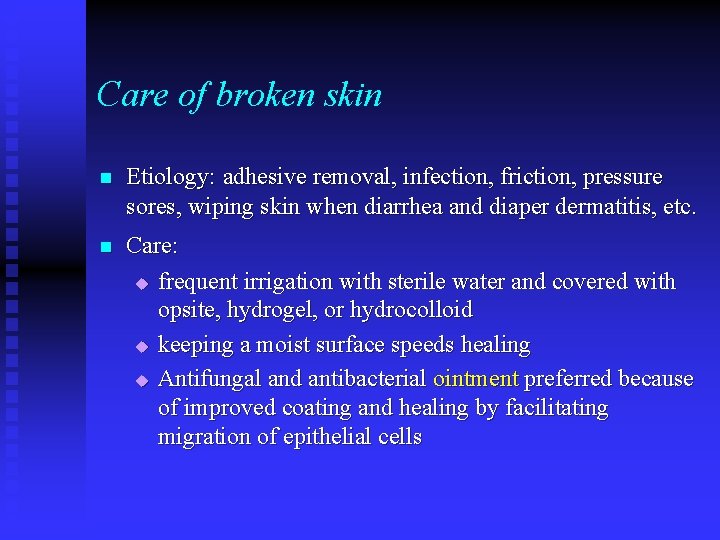 Care of broken skin

- Etiology: adhesive removal, infection, friction, pressure sores, wiping skin when diarrhea and diaper dermatitis, etc.
- Care:
  - frequent irrigation with sterile water and covered with opsite, hydrogel, or hydrocolloid
  - keeping a moist surface speeds healing
  - Antifungal and antibacterial ointment preferred because of improved coating and healing by facilitating migration of epithelial cells